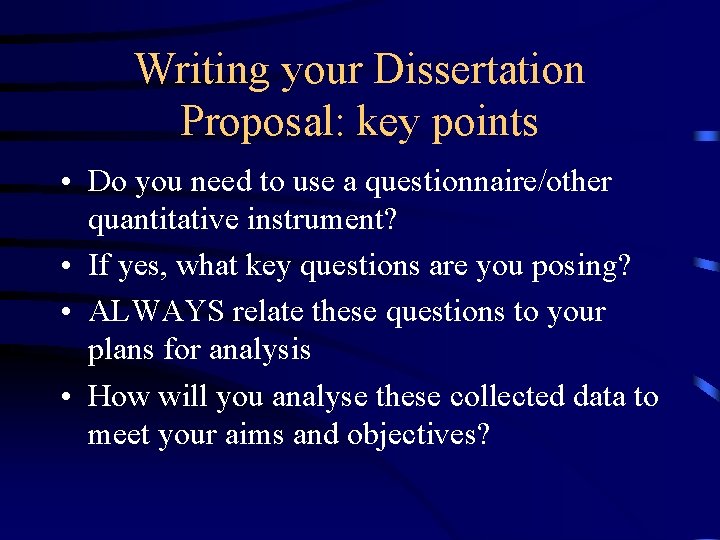 Writing your Dissertation Proposal: key points

• Do you need to use a questionnaire/other quantitative instrument?
• If yes, what key questions are you posing?
• ALWAYS relate these questions to your plans for analysis
• How will you analyse these collected data to meet your aims and objectives?